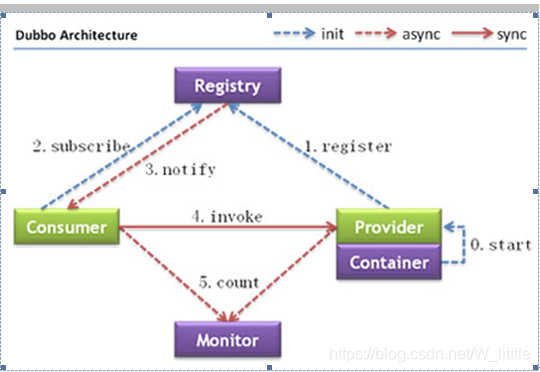 Dubbo Architecture

init async sync

Registry

2. subscribe

3. notify

1. register

Consumer

4. invoke

Provider

Container

0. start

5. count

Monitor

https://blog.csdn.net/W_litttle